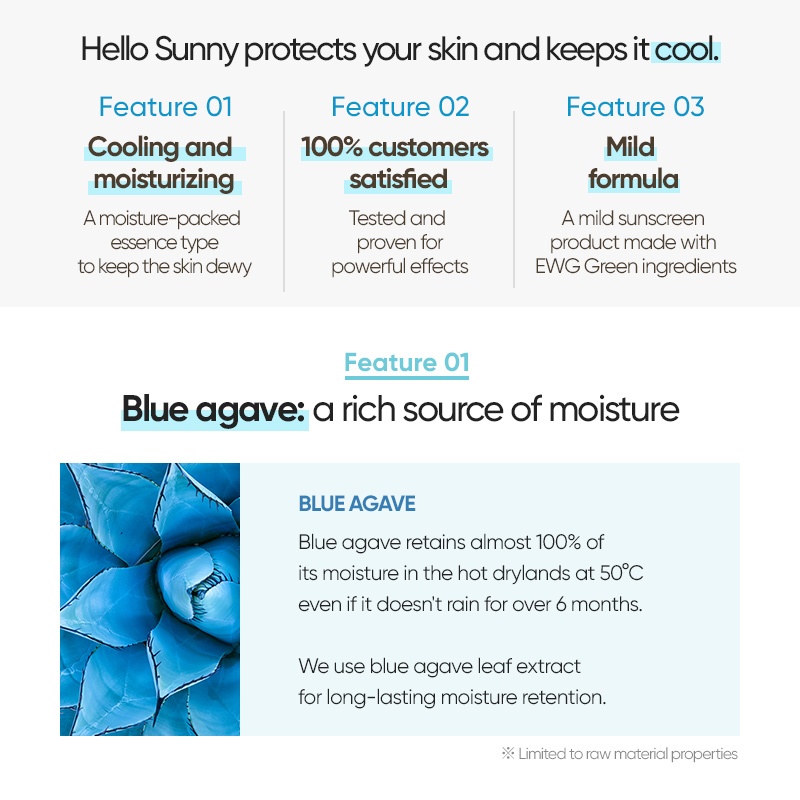 Hello Sunny protects your skin and keeps it cool.

Feature 01
Cooling and moisturizing
A moisture-packed essence type to keep the skin dewy

Feature 02
100% customers satisfied
Tested and proven for powerful effects

Feature 03
Mild formula
A mild sunscreen product made with EWG Green ingredients

Feature 01
Blue agave: a rich source of moisture

BLUE AGAVE
Blue agave retains almost 100% of its moisture in the hot drylands at 50°C even if it doesn't rain for over 6 months.

We use blue agave leaf extract for long-lasting moisture retention.

※ Limited to raw material properties